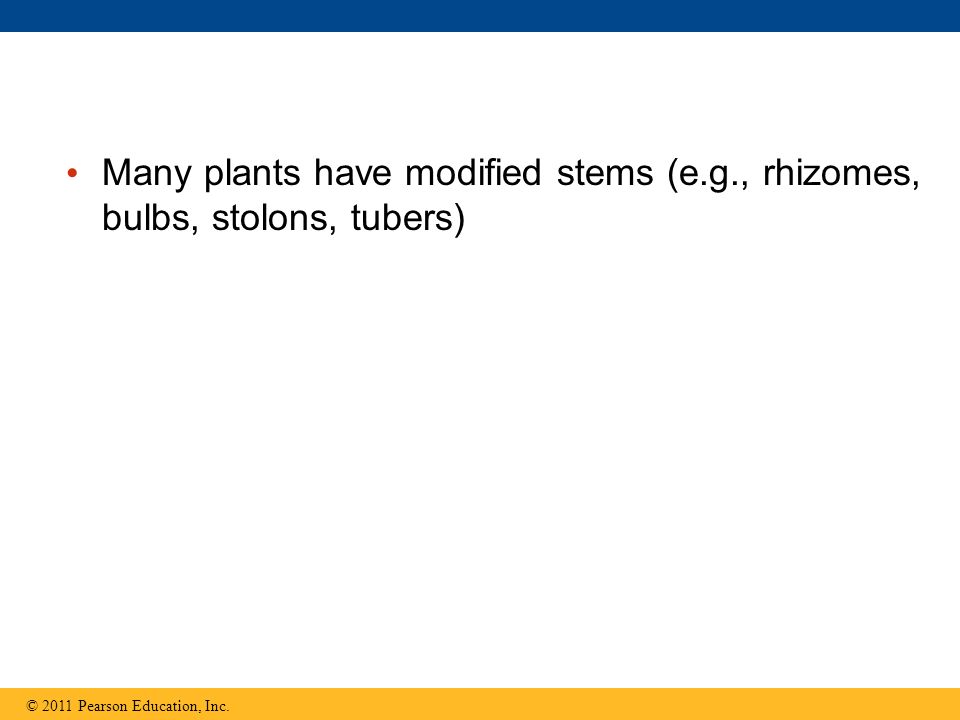 • Many plants have modified stems (e.g., rhizomes, bulbs, stolons, tubers)

© 2011 Pearson Education, Inc.